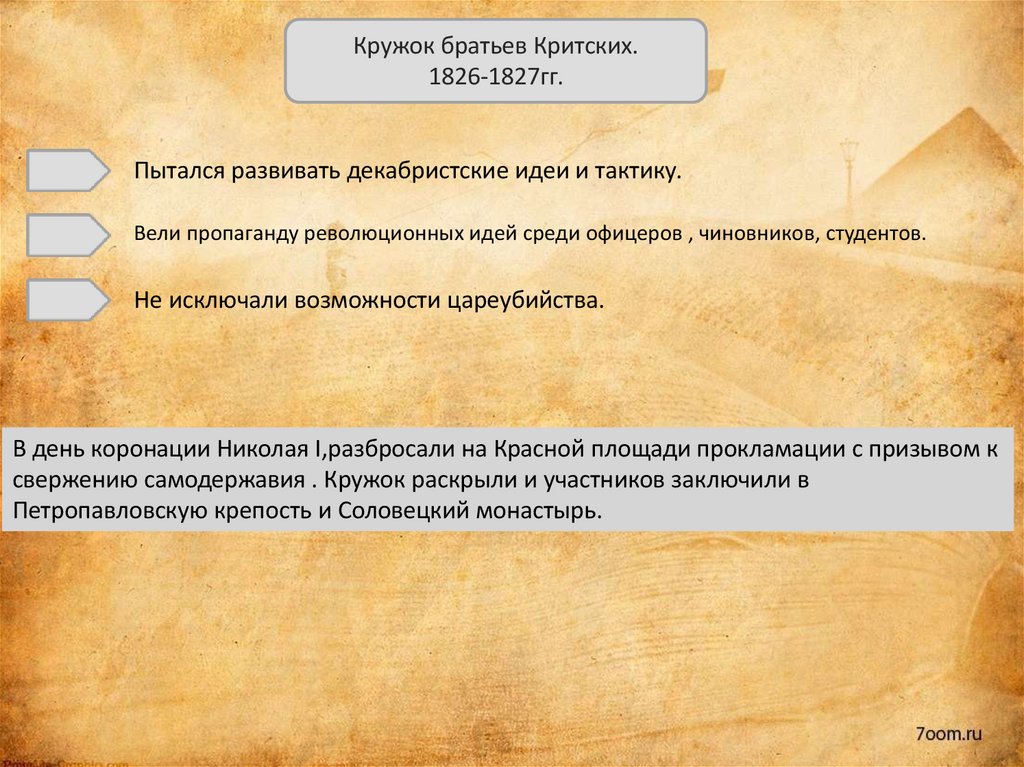 Кружок братьев Критских.
1826-1827гг.

Пытался развивать декабристские идеи и тактику.

Вели пропаганду революционных идей среди офицеров , чиновников, студентов.

Не исключали возможности цареубийства.

В день коронации Николая I,разбросали на Красной площади прокламации с призывом к свержению самодержавия . Кружок раскрыли и участников заключили в Петропавловскую крепость и Соловецкий монастырь.

7oom.ru